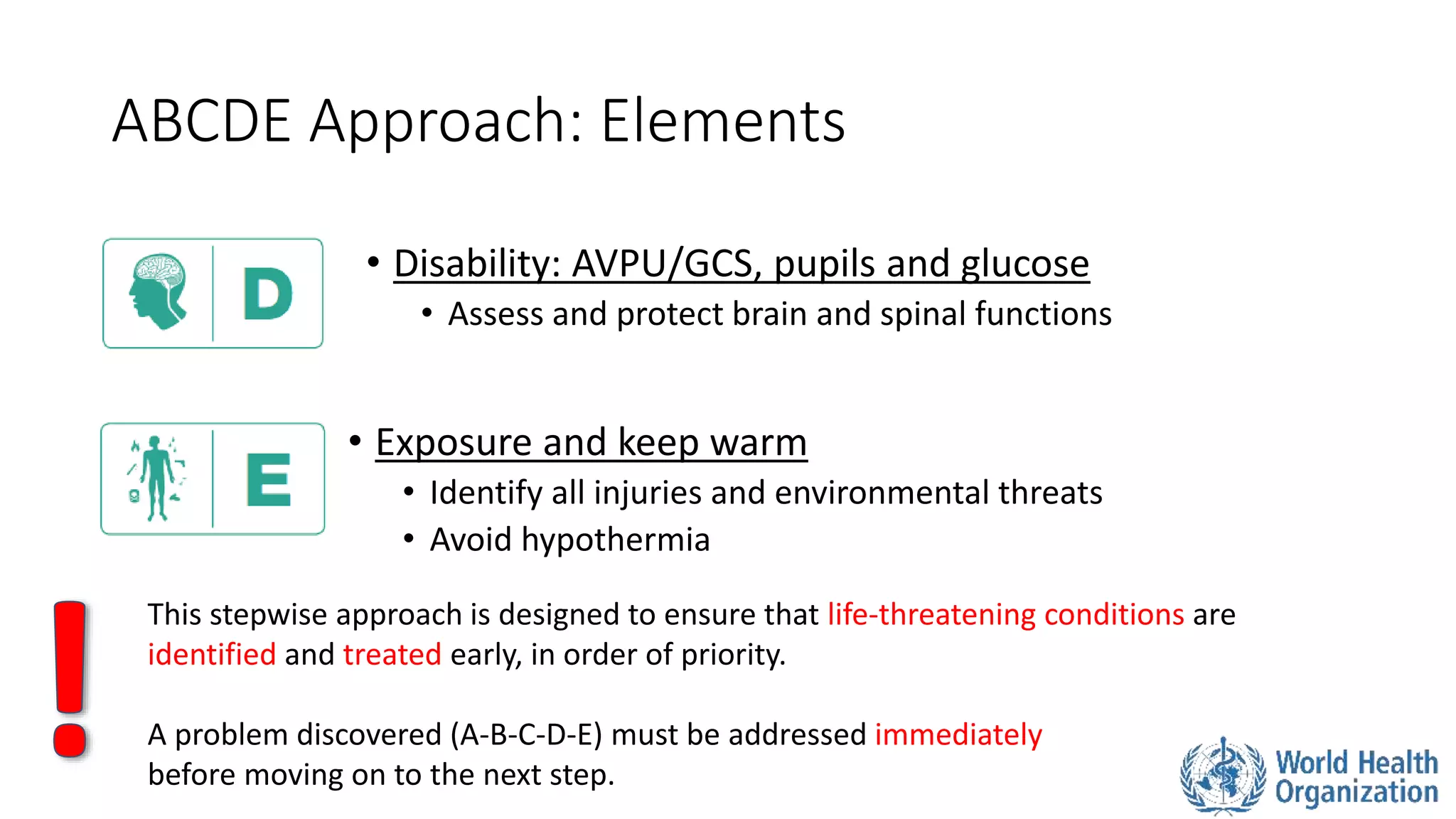 ABCDE Approach: Elements

D

• Disability: AVPU/GCS, pupils and glucose
  • Assess and protect brain and spinal functions

E

• Exposure and keep warm
  • Identify all injuries and environmental threats
  • Avoid hypothermia

!

This stepwise approach is designed to ensure that life-threatening conditions are identified and treated early, in order of priority.

A problem discovered (A-B-C-D-E) must be addressed immediately before moving on to the next step.

World Health Organization